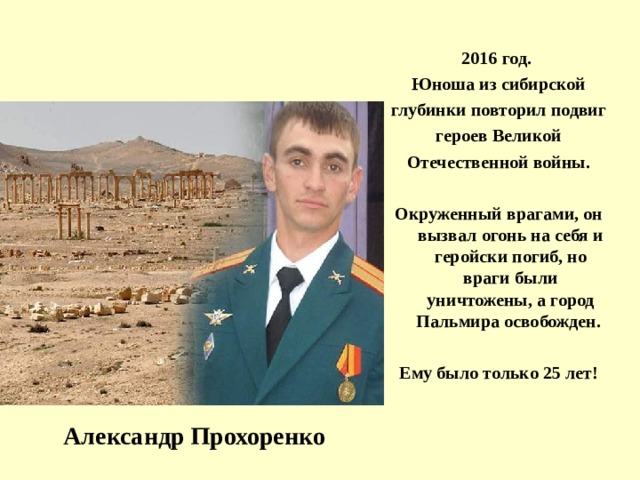 2016 год.
Юноша из сибирской глубинки повторил подвиг героев Великой Отечественной войны.

Окруженный врагами, он вызвал огонь на себя и геройски погиб, но враги были уничтожены, а город Пальмира освобожден.

Ему было только 25 лет!

Александр Прохоренко